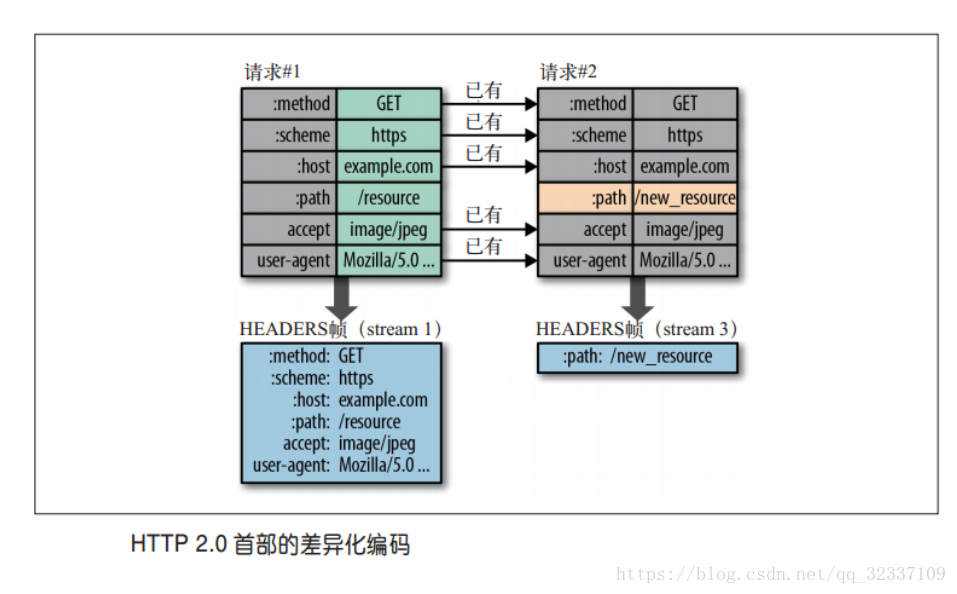 请求#1

| :method | GET |
|---|---|
| :scheme | https |
| :host | example.com |
| :path | /resource |
| accept | image/jpeg |
| user-agent | Mozilla/5.0 ... |

已有
已有
已有
已有
已有

请求#2

| :method | GET |
|---|---|
| :scheme | https |
| :host | example.com |
| :path | /new_resource |
| accept | image/jpeg |
| user-agent | Mozilla/5.0 ... |

HEADERS帧（stream 1）

:method: GET
:scheme: https
:host: example.com
:path: /resource
accept: image/jpeg
user-agent: Mozilla/5.0 ...

HEADERS帧（stream 3）

:path: /new_resource

HTTP 2.0 首部的差异化编码

https://blog.csdn.net/qq_32337109